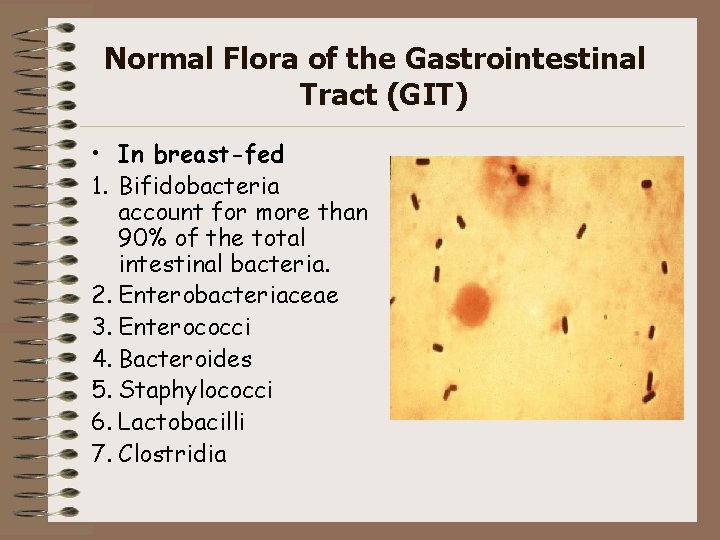 Normal Flora of the Gastrointestinal Tract (GIT)

• In breast-fed

1. Bifidobacteria account for more than 90% of the total intestinal bacteria.
2. Enterobacteriaceae
3. Enterococci
4. Bacteroides
5. Staphylococci
6. Lactobacilli
7. Clostridia